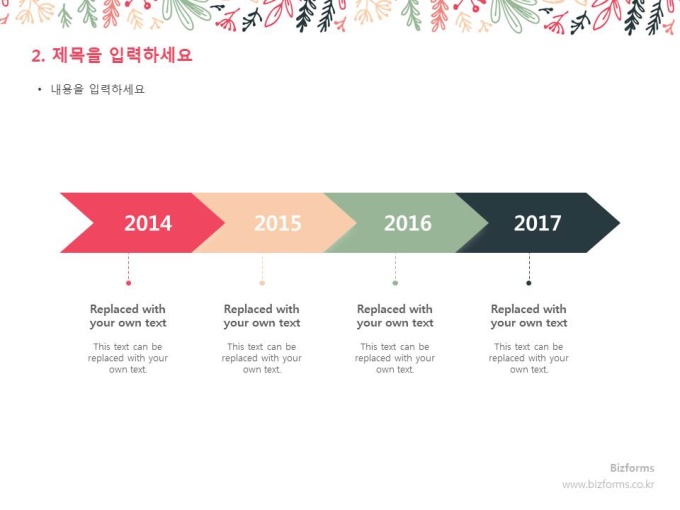 2. 제목을 입력하세요

• 내용을 입력하세요

2014

2015

2016

2017

Replaced with your own text

This text can be replaced with your own text.

Replaced with your own text

This text can be replaced with your own text.

Replaced with your own text

This text can be replaced with your own text.

Replaced with your own text

This text can be replaced with your own text.

Bizforms
www.bizforms.co.kr